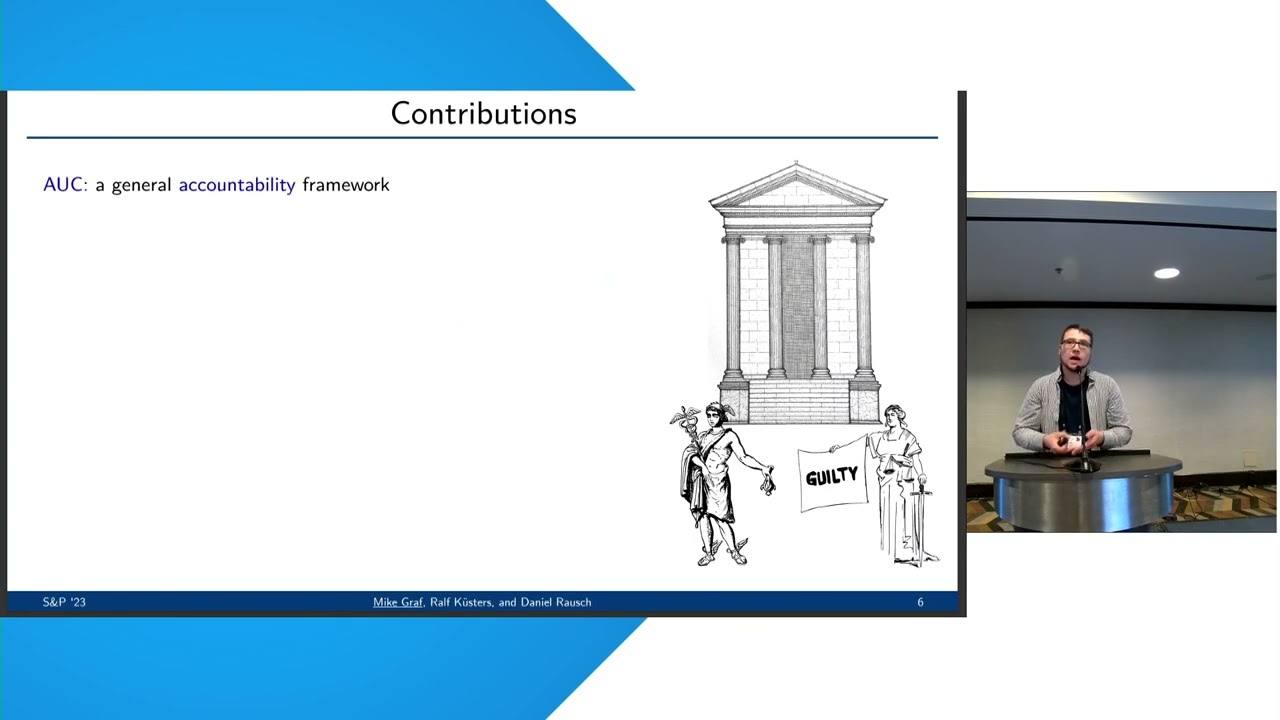 Contributions

AUC: a general accountability framework

GUILTY

S&P '23

Mike Graf, Ralf Küsters, and Daniel Rausch

6